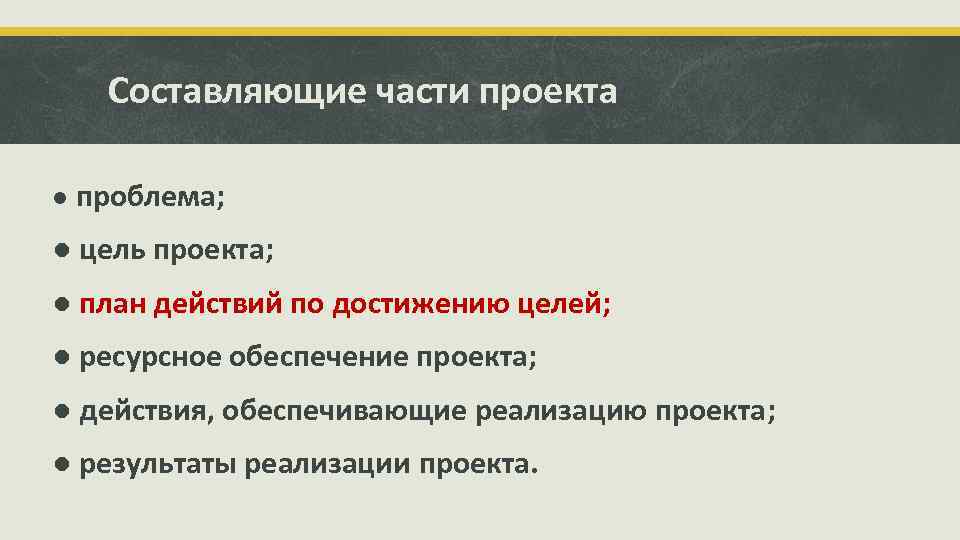 Составляющие части проекта

● проблема;

● цель проекта;

● план действий по достижению целей;

● ресурсное обеспечение проекта;

● действия, обеспечивающие реализацию проекта;

● результаты реализации проекта.